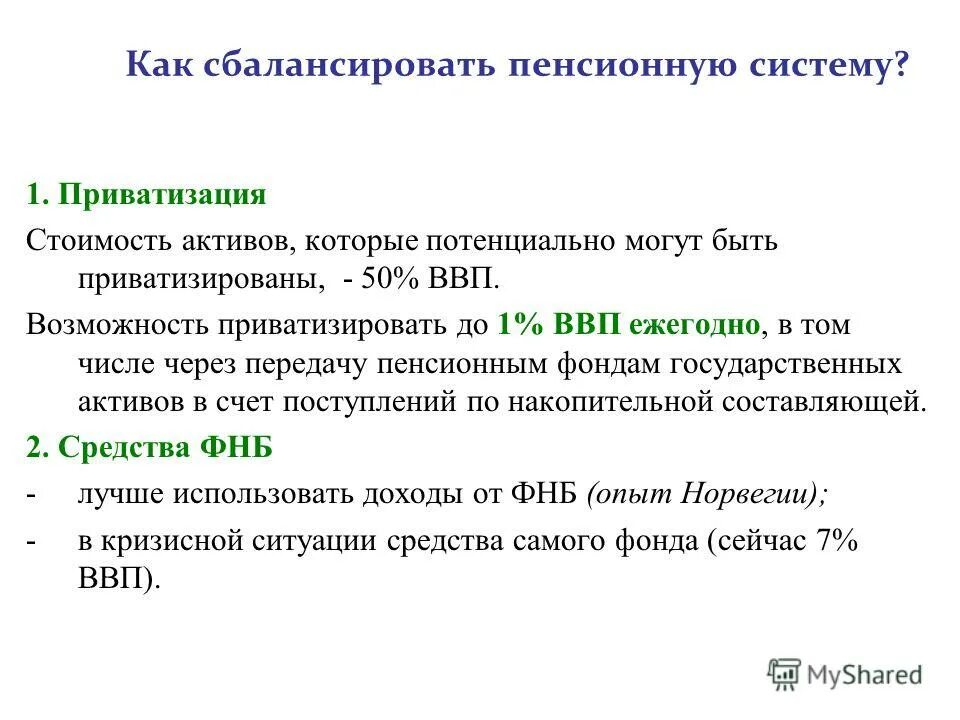 Как сбалансировать пенсионную систему?

1. Приватизация

Стоимость активов, которые потенциально могут быть приватизированы, - 50% ВВП.

Возможность приватизировать до 1% ВВП ежегодно, в том числе через передачу пенсионным фондам государственных активов в счет поступлений по накопительной составляющей.

2. Средства ФНБ

- лучше использовать доходы от ФНБ (опыт Норвегии);

- в кризисной ситуации средства самого фонда (сейчас 7% ВВП).

MyShared